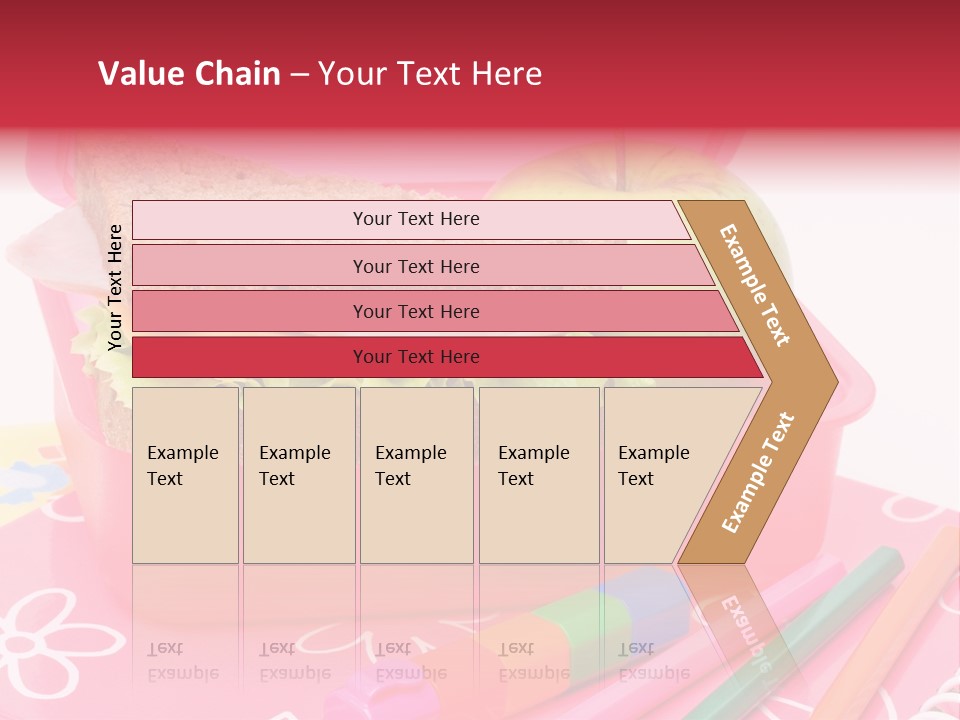 Value Chain – Your Text Here

Your Text Here

Your Text Here

Your Text Here

Your Text Here

Your Text Here

Example Text

Example Text

Example Text

Example Text

Example Text

Example Text

Example Text